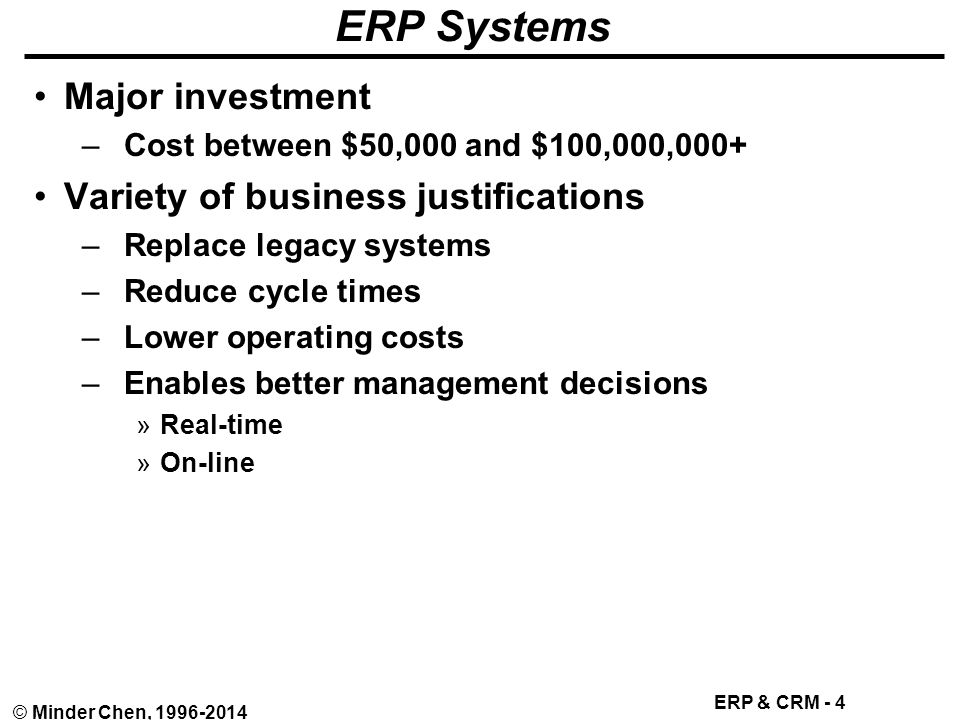 ERP Systems

• Major investment
– Cost between \$50,000 and \$100,000,000+

• Variety of business justifications
– Replace legacy systems
– Reduce cycle times
– Lower operating costs
– Enables better management decisions
» Real-time
» On-line

© Minder Chen, 1996-2014

ERP & CRM - 4